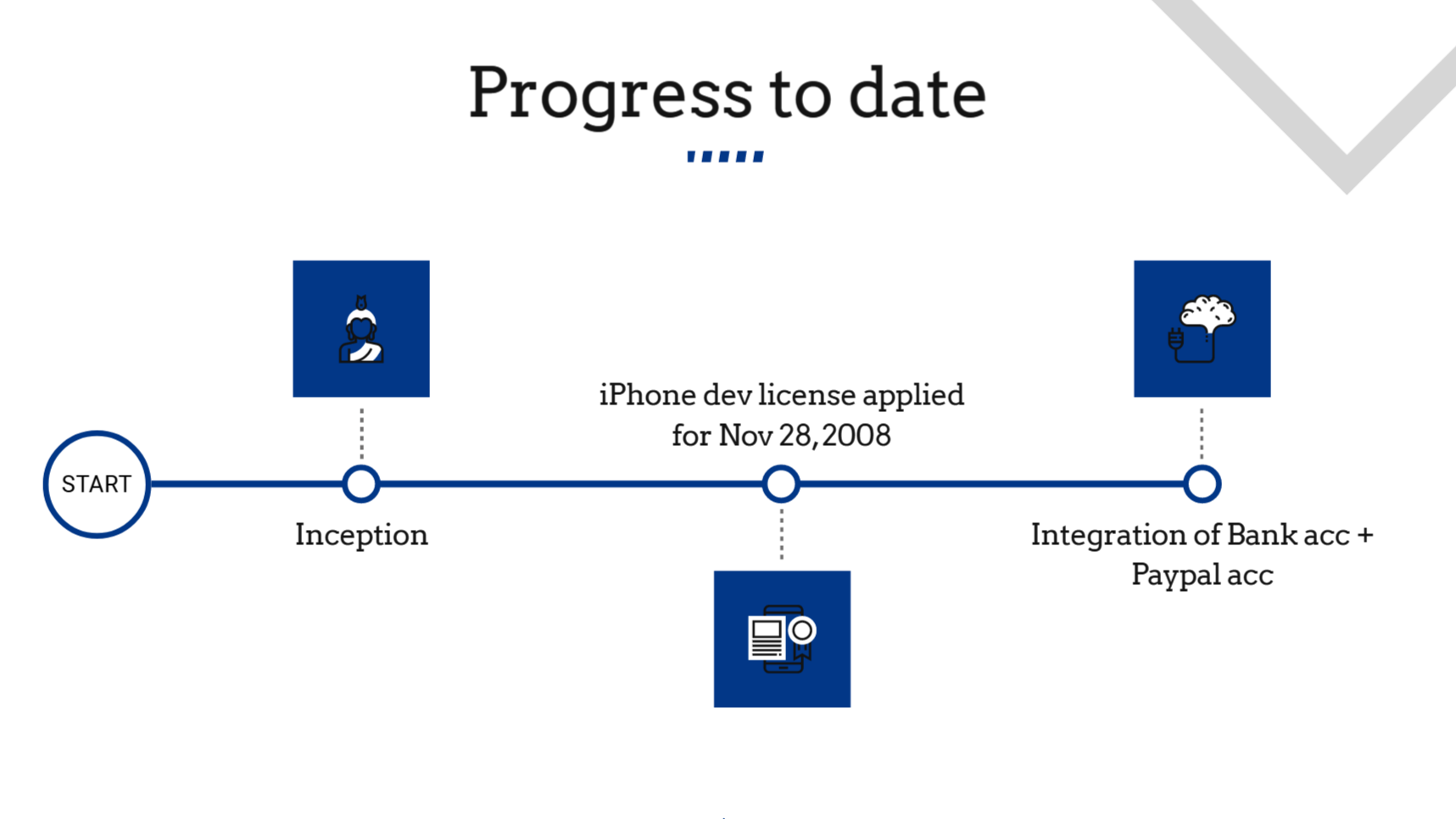 Progress to date

START

Inception

iPhone dev license applied for Nov 28, 2008

Integration of Bank acc + Paypal acc